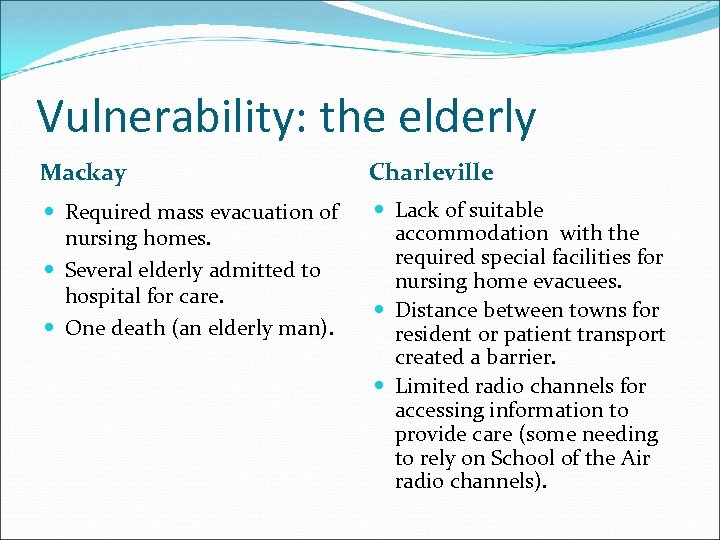 Vulnerability: the elderly

Mackay

- Required mass evacuation of nursing homes.
- Several elderly admitted to hospital for care.
- One death (an elderly man).

Charleville

- Lack of suitable accommodation with the required special facilities for nursing home evacuees.
- Distance between towns for resident or patient transport created a barrier.
- Limited radio channels for accessing information to provide care (some needing to rely on School of the Air radio channels).